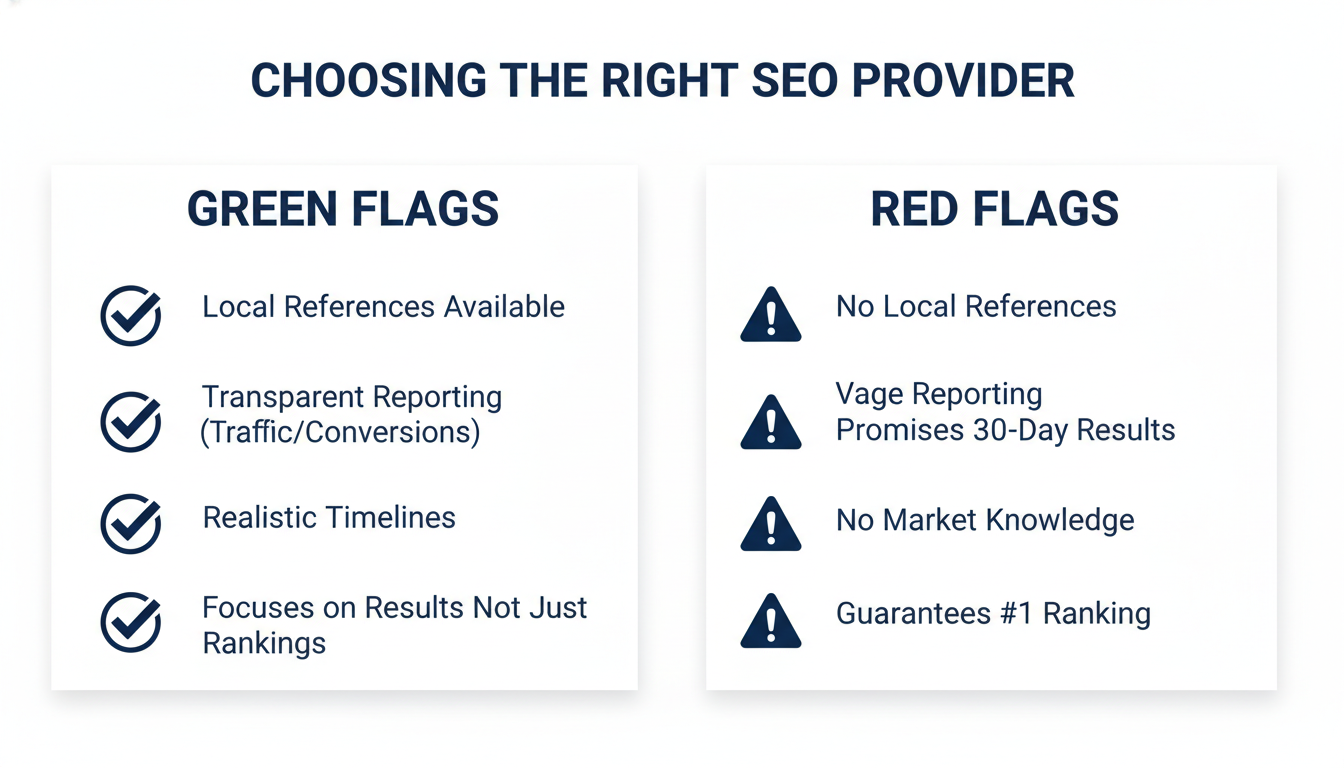 CHOOSING THE RIGHT SEO PROVIDER

GREEN FLAGS

Local References Available

Transparent Reporting (Traffic/Conversions)

Realistic Timelines

Focuses on Results Not Just Rankings

RED FLAGS

No Local References

Vage Reporting
Promises 30-Day Results

No Market Knowledge

Guarantees #1 Ranking